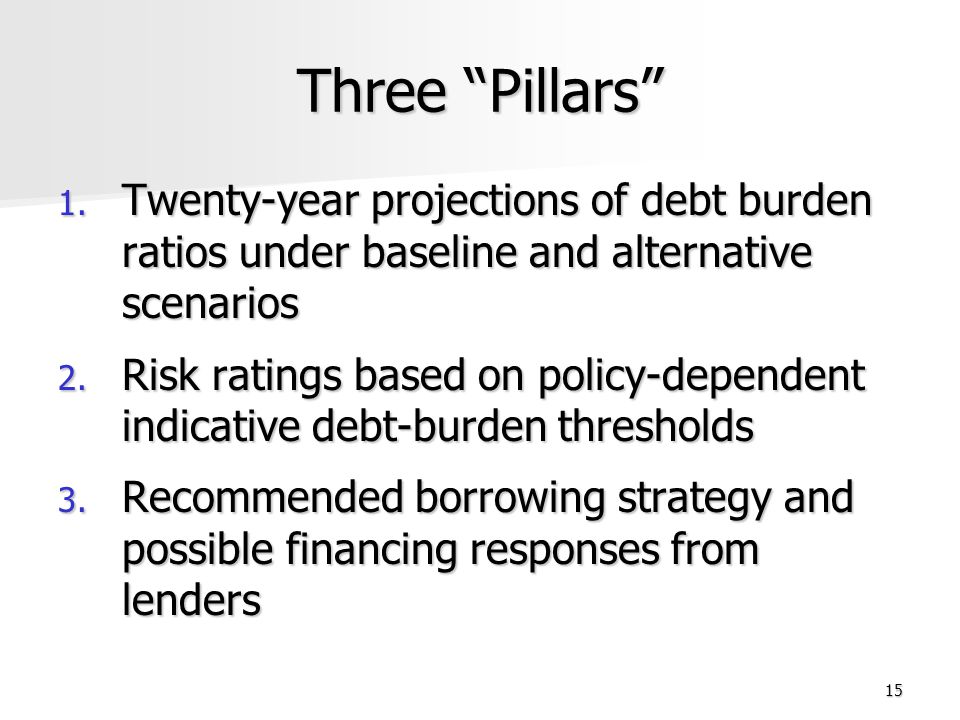 Three “Pillars”

1. Twenty-year projections of debt burden ratios under baseline and alternative scenarios

2. Risk ratings based on policy-dependent indicative debt-burden thresholds

3. Recommended borrowing strategy and possible financing responses from lenders

15